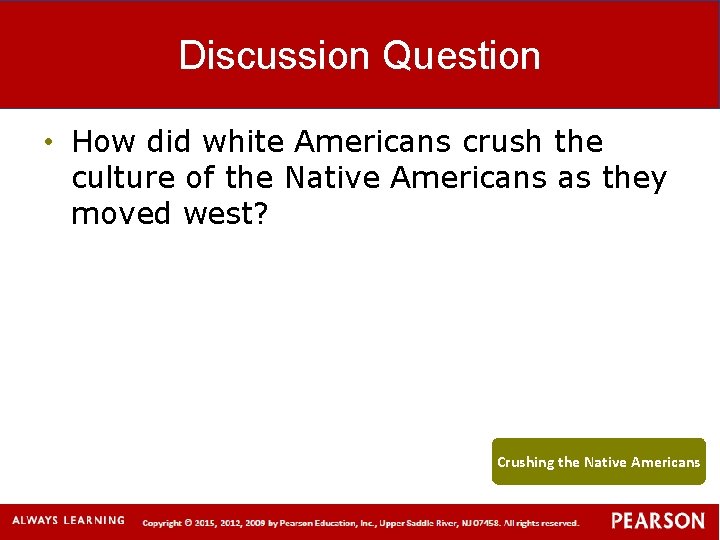 Discussion Question

• How did white Americans crush the culture of the Native Americans as they moved west?

Crushing the Native Americans

ALWAYS LEARNING

Copyright © 2015, 2012, 2009 by Pearson Education, Inc., Upper Saddle River, NJ 07458. All rights reserved.

PEARSON